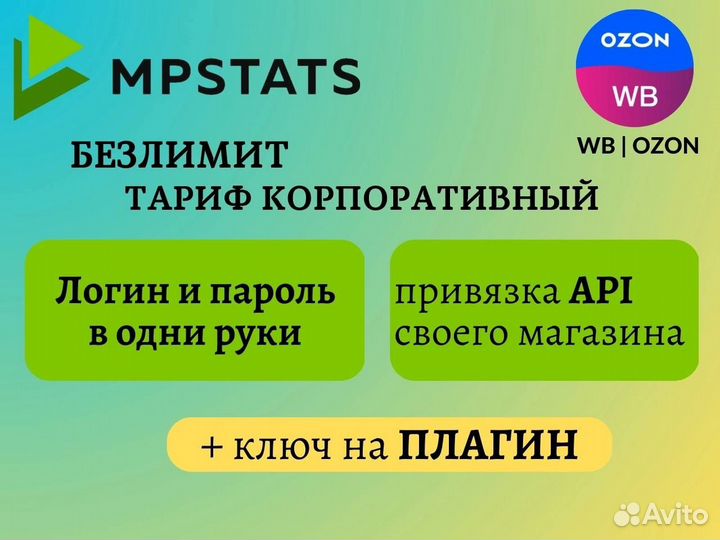 MPSTATS

OZON
WB
WB | OZON

БЕЗЛИМИТ
ТАРИФ КОРПОРАТИВНЫЙ

Логин и пароль в одни руки

привязка API своего магазина

+ ключ на ПЛАГИН

Avito